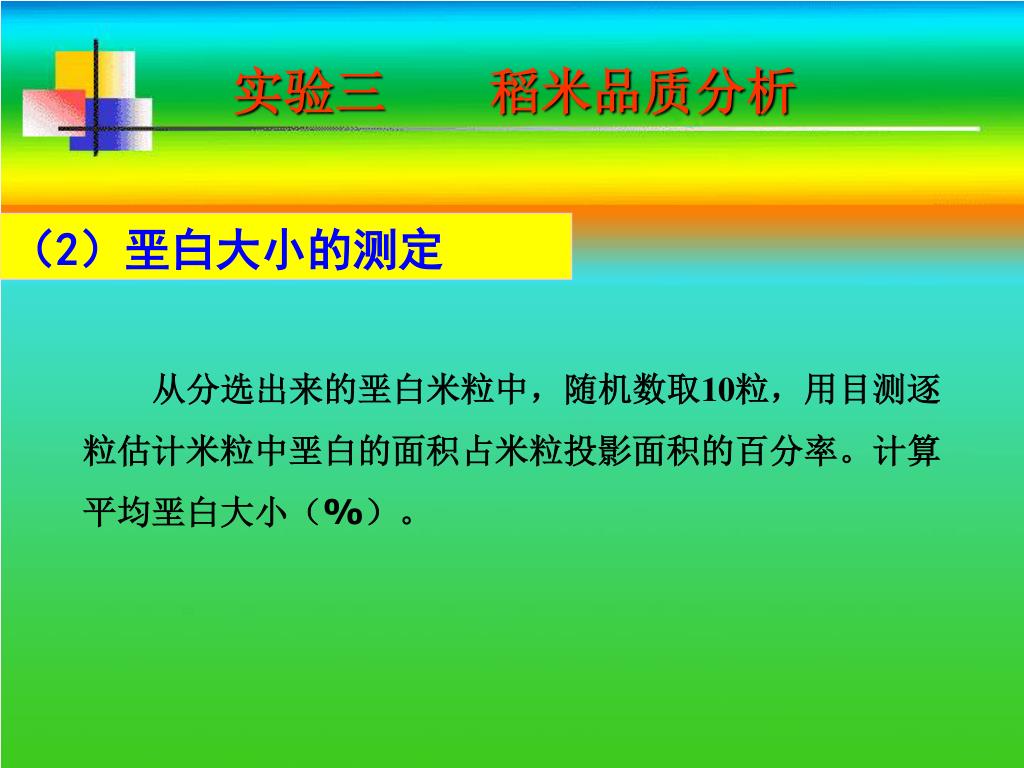 实验三　　稻米品质分析

（2）垩白大小的测定

从分选出来的垩白米粒中，随机数取10粒，用目测逐粒估计米粒中垩白的面积占米粒投影面积的百分率。计算平均垩白大小（%）。